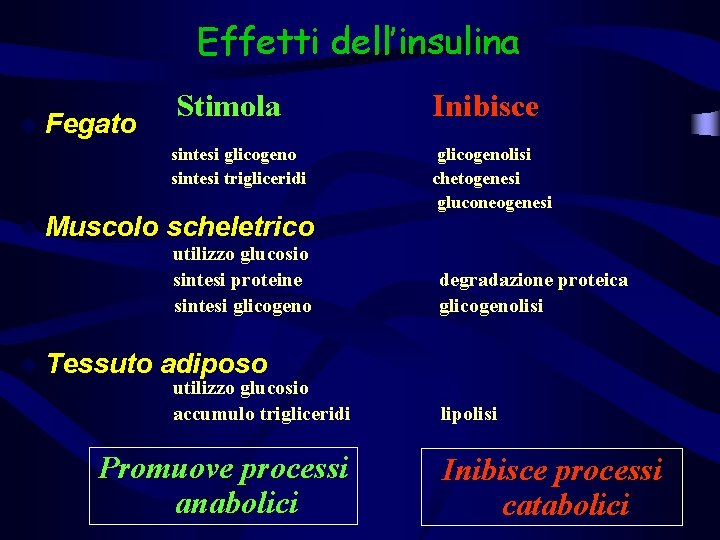 Effetti dell'insulina

Stimola

Inibisce

Fegato

sintesi glicogeno

sintesi trigliceridi

glicogenolisi

chetogenesi

gluconeogenesi

Muscolo scheletrico

utilizzo glucosio

sintesi proteine

sintesi glicogeno

degradazione proteica

glicogenolisi

Tessuto adiposo

utilizzo glucosio

accumulo trigliceridi

lipolisi

Promuove processi anabolici

Inibisce processi catabolici